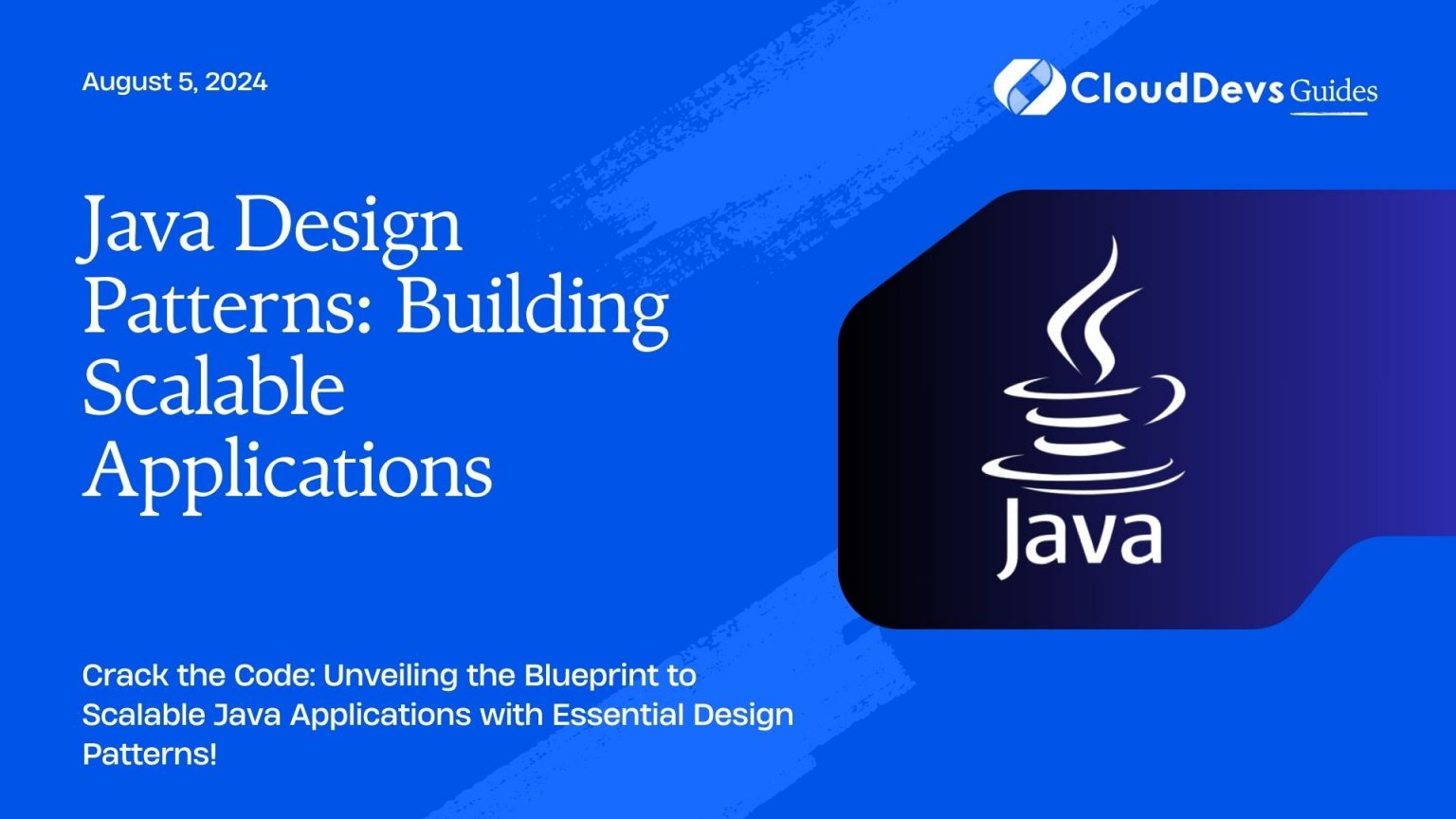 August 5, 2024

CloudDevs Guides

Java Design Patterns: Building Scalable Applications

Java

Crack the Code: Unveiling the Blueprint to Scalable Java Applications with Essential Design Patterns!